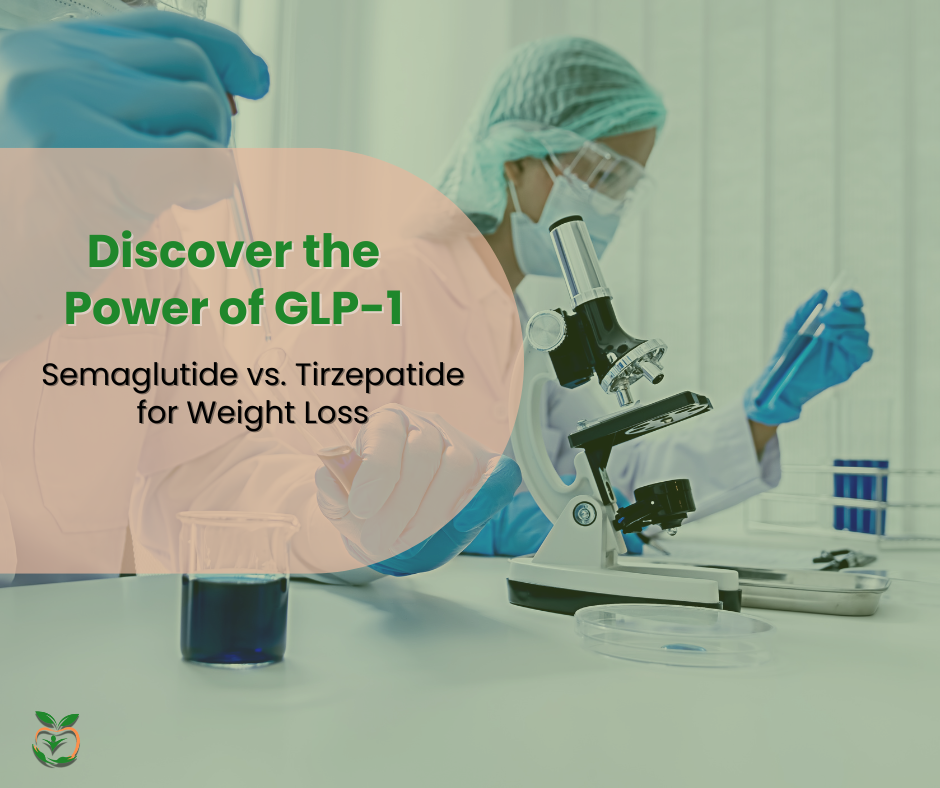 Discover the Power of GLP-1

Semaglutide vs. Tirzepatide for Weight Loss